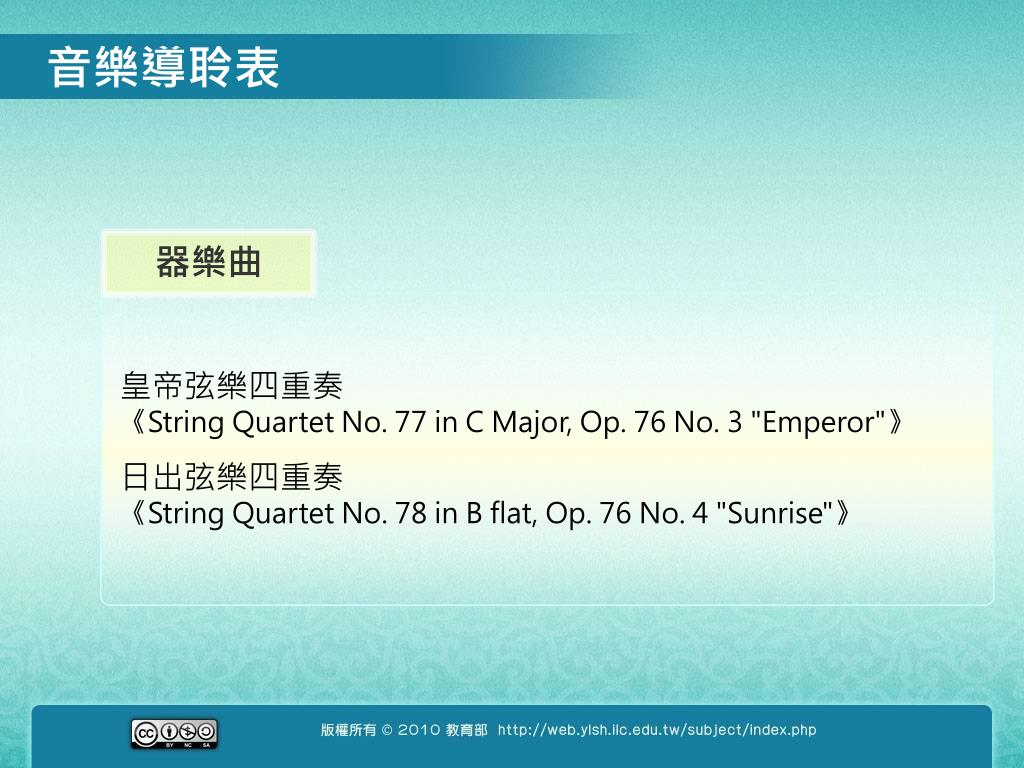 音樂導聆表

器樂曲

皇帝弦樂四重奏
《String Quartet No. 77 in C Major, Op. 76 No. 3 "Emperor"》

日出弦樂四重奏
《String Quartet No. 78 in B flat, Op. 76 No. 4 "Sunrise"》

BY NC SA

版權所有 © 2010 教育部 http://web.ylsh.ilc.edu.tw/subject/index.php